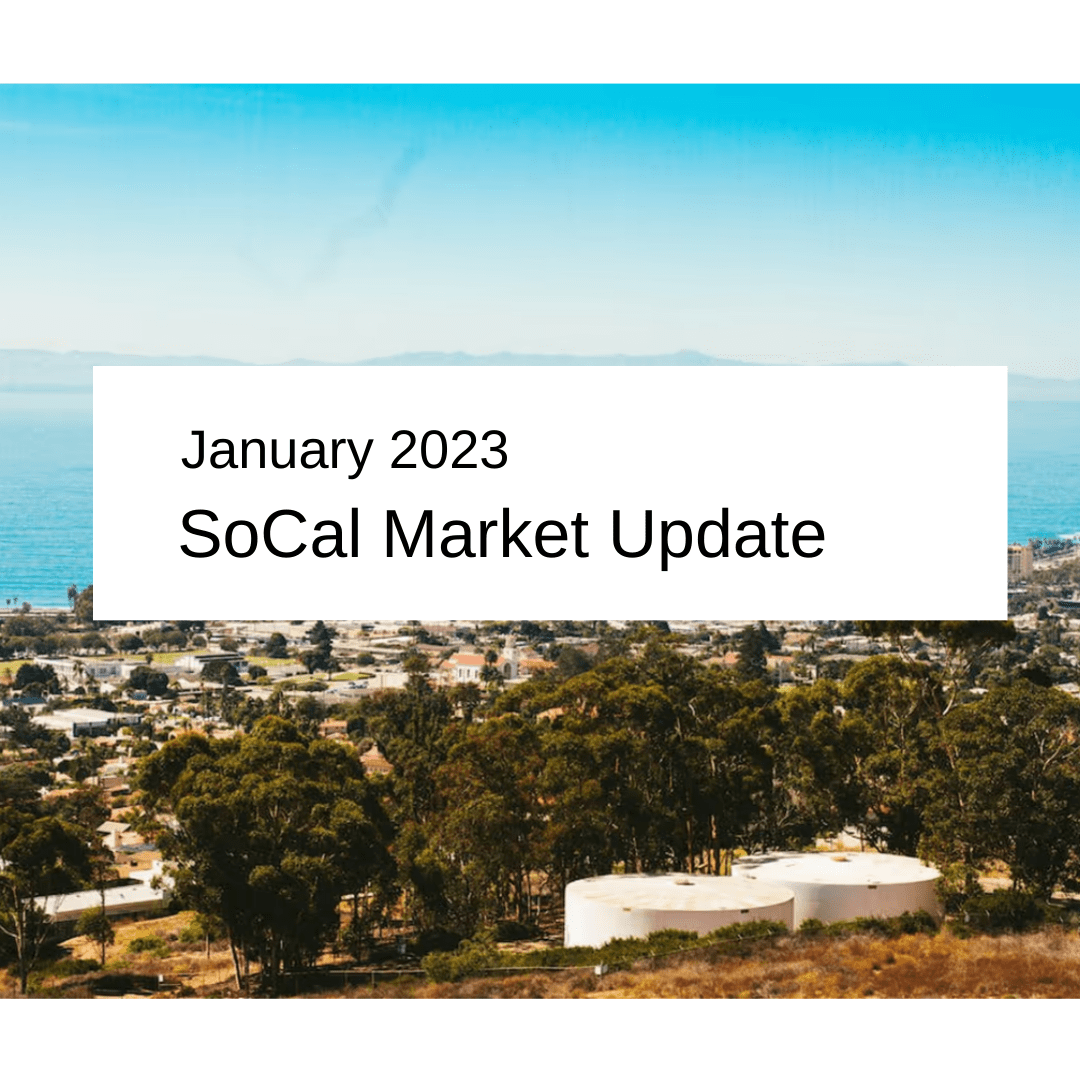 January 2023
SoCal Market Update